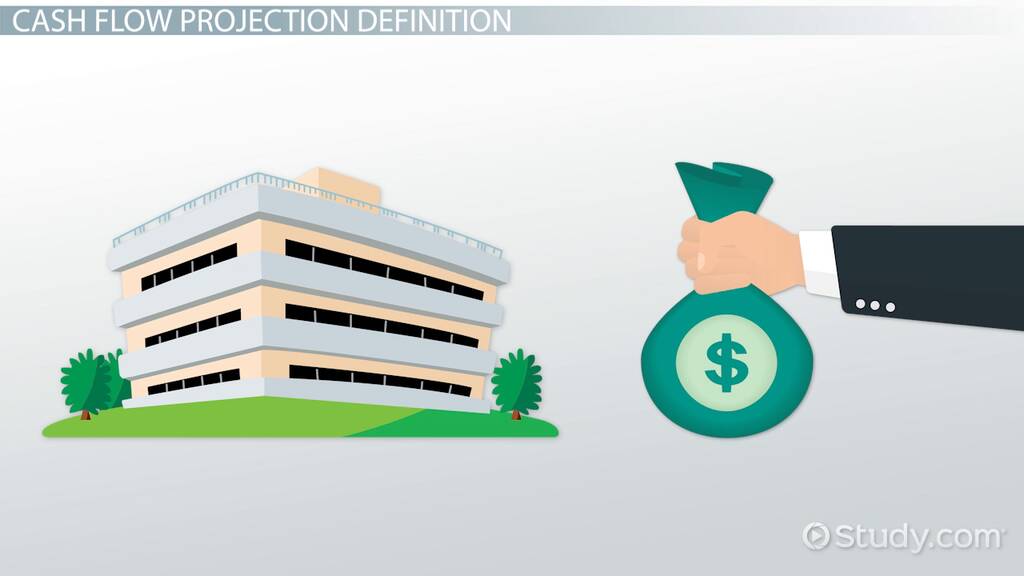 CASH FLOW PROJECTION DEFINITION

$

Study.com